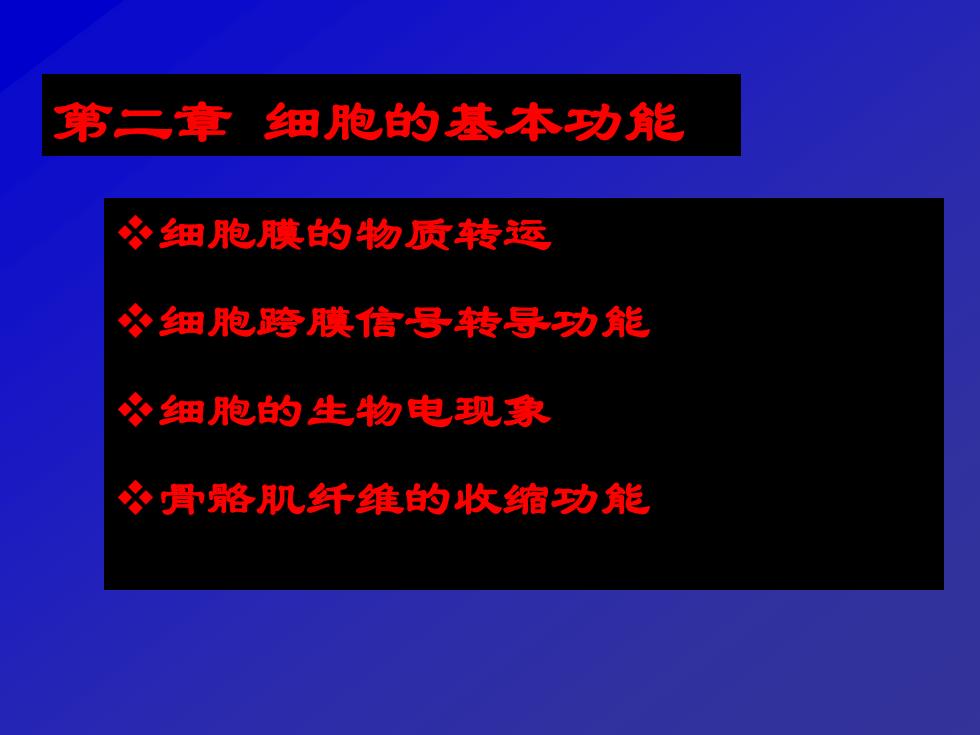 第二章 细胞的基本功能

❖细胞膜的物质转运

❖细胞跨膜信号转导功能

❖细胞的生物电现象

❖骨骼肌纤维的收缩功能